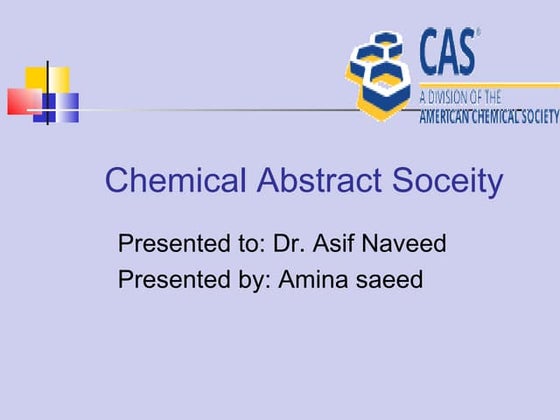 CAS®
A DIVISION OF THE
AMERICAN CHEMICAL SOCIETY

Chemical Abstract Soceity

Presented to: Dr. Asif Naveed
Presented by: Amina saeed